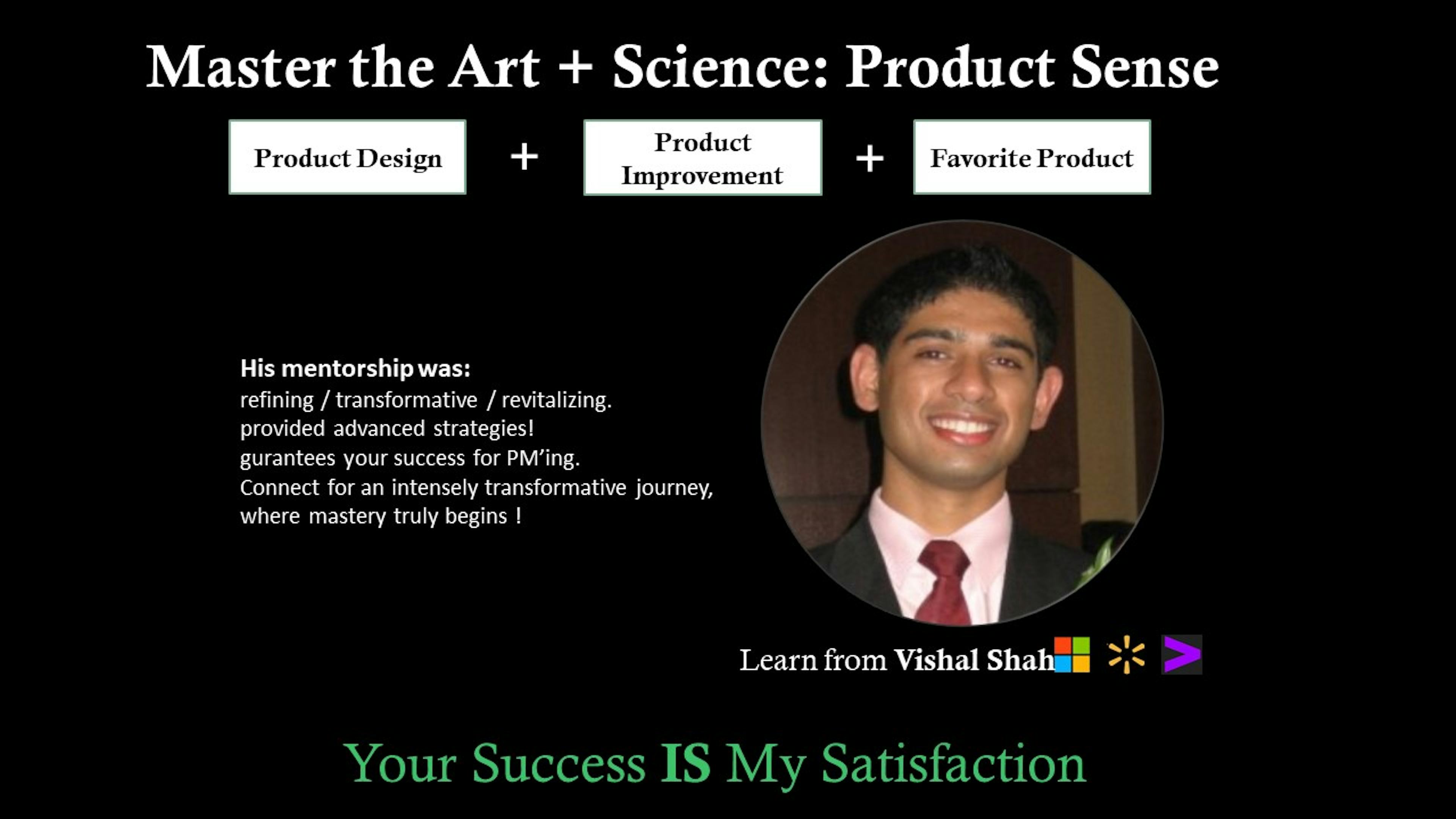 Master the Art + Science: Product Sense

Product Design + Product Improvement + Favorite Product

His mentorship was:
refining / transformative / revitalizing.
provided advanced strategies!
gurantees your success for PM'ing.
Connect for an intensely transformative journey, where mastery truly begins !

Learn from Vishal Shah

Your Success IS My Satisfaction